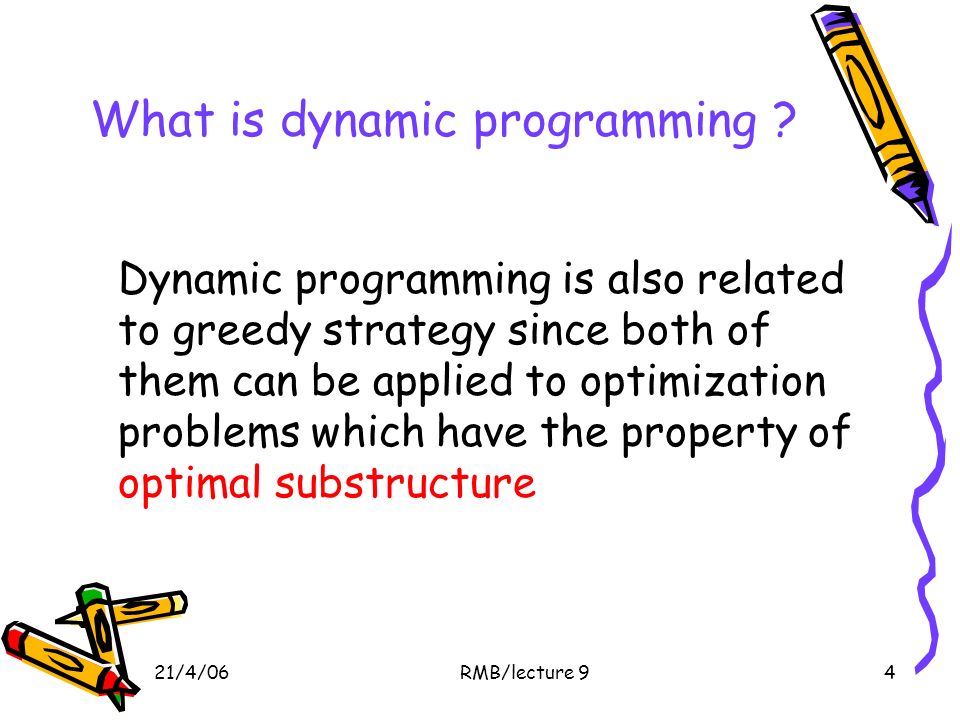 What is dynamic programming ?

Dynamic programming is also related to greedy strategy since both of them can be applied to optimization problems which have the property of optimal substructure

21/4/06

RMB/lecture 9

4